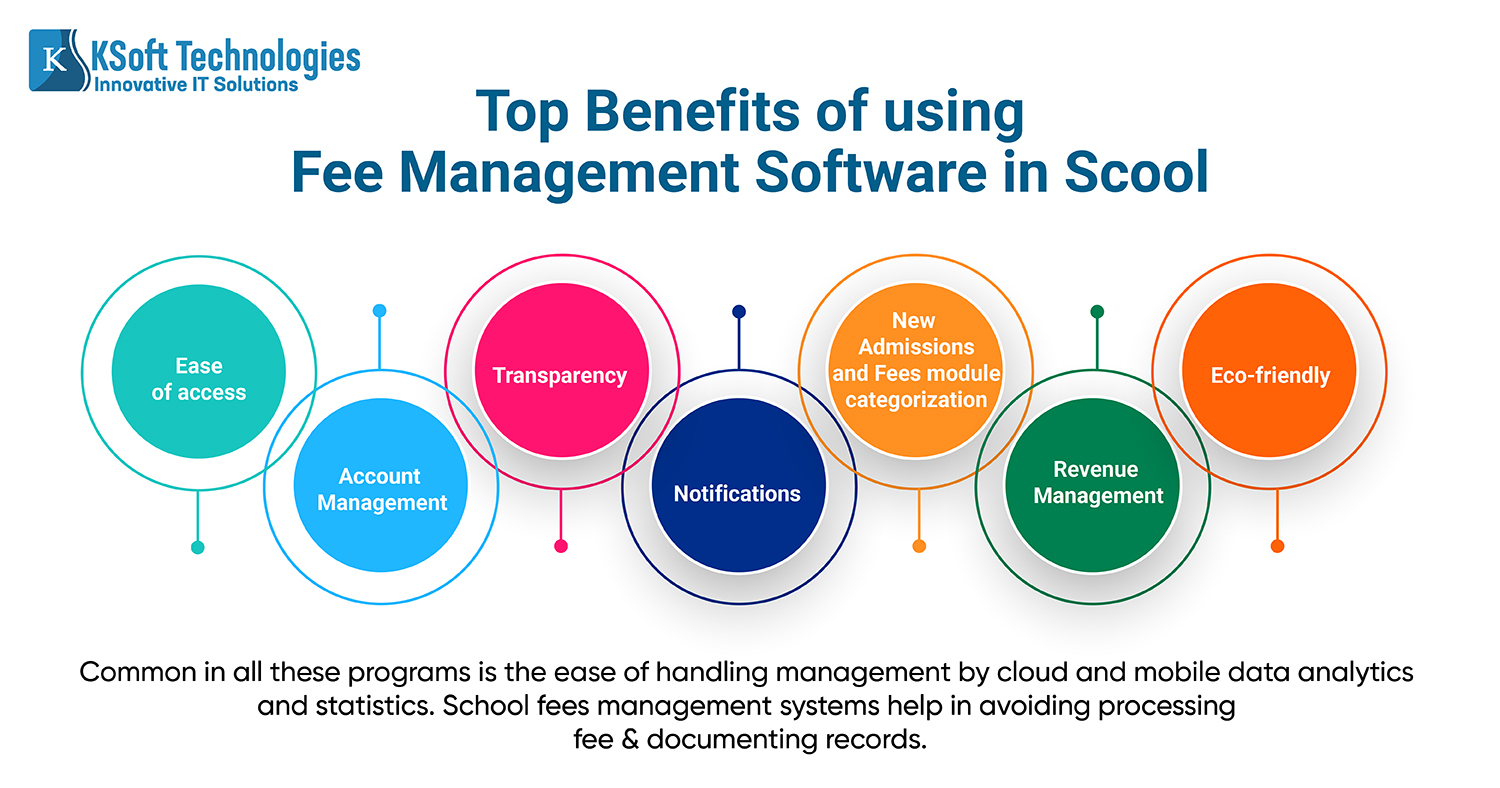 K KSoft Technologies
Innovative IT Solutions

Top Benefits of using
Fee Management Software in Scool

Ease of access

Account Management

Transparency

Notifications

New Admissions and Fees module categorization

Revenue Management

Eco-friendly

Common in all these programs is the ease of handling management by cloud and mobile data analytics and statistics. School fees management systems help in avoiding processing fee & documenting records.